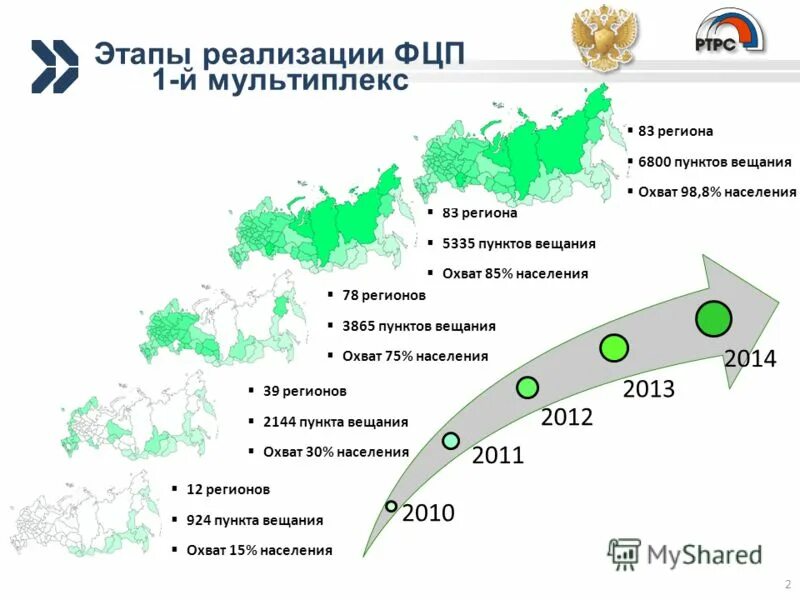 Этапы реализации ФЦП
1-й мультиплекс

РТРС

▪ 83 региона
▪ 6800 пунктов вещания
▪ Охват 98,8% населения

▪ 83 региона
▪ 5335 пунктов вещания
▪ Охват 85% населения

▪ 78 регионов
▪ 3865 пунктов вещания
▪ Охват 75% населения

▪ 39 регионов
▪ 2144 пункта вещания
▪ Охват 30% населения

▪ 12 регионов
▪ 924 пункта вещания
▪ Охват 15% населения

2010
2011
2012
2013
2014

MyShared

2